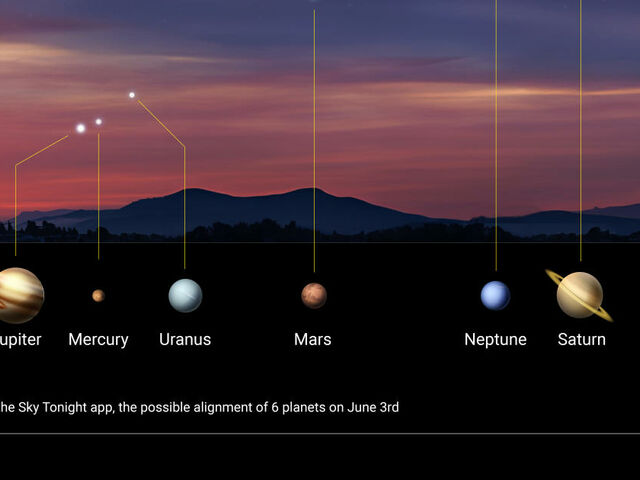 upiter Mercury Uranus Mars Neptune Saturn

he Sky Tonight app, the possible alignment of 6 planets on June 3rd